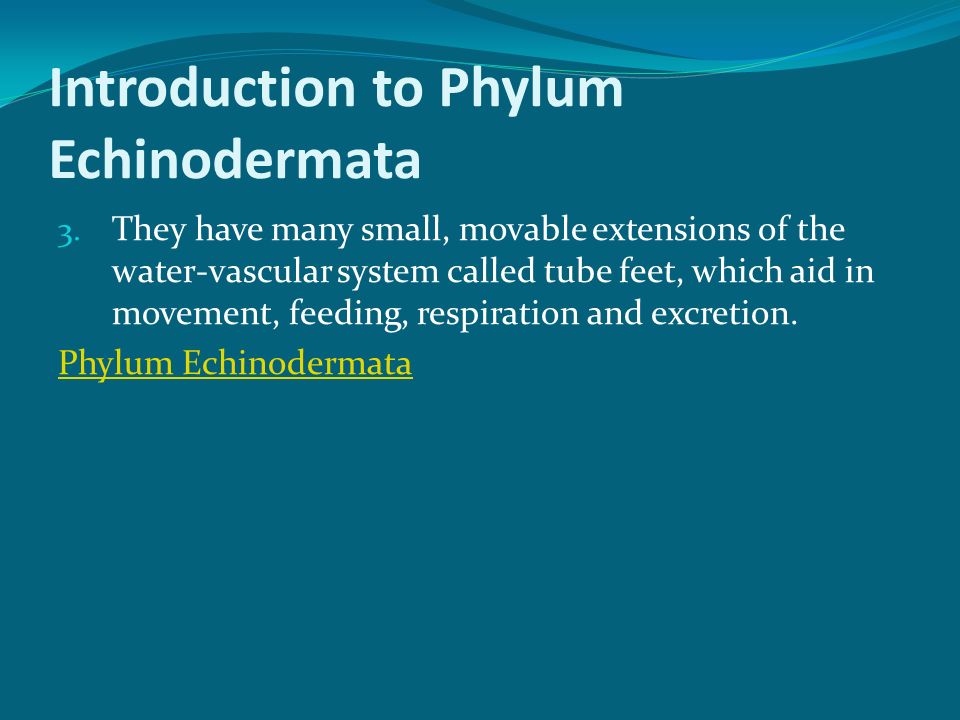 Introduction to Phylum Echinodermata

3. They have many small, movable extensions of the water-vascular system called tube feet, which aid in movement, feeding, respiration and excretion.

Phylum Echinodermata